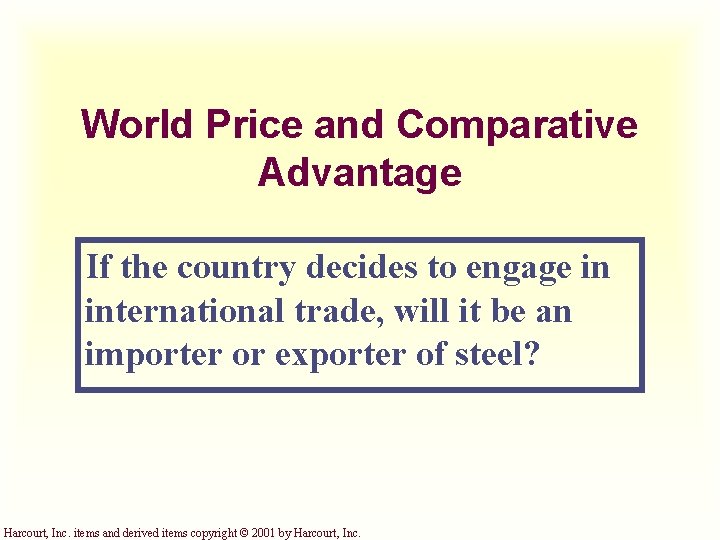 World Price and Comparative Advantage

If the country decides to engage in international trade, will it be an importer or exporter of steel?

Harcourt, Inc. items and derived items copyright © 2001 by Harcourt, Inc.